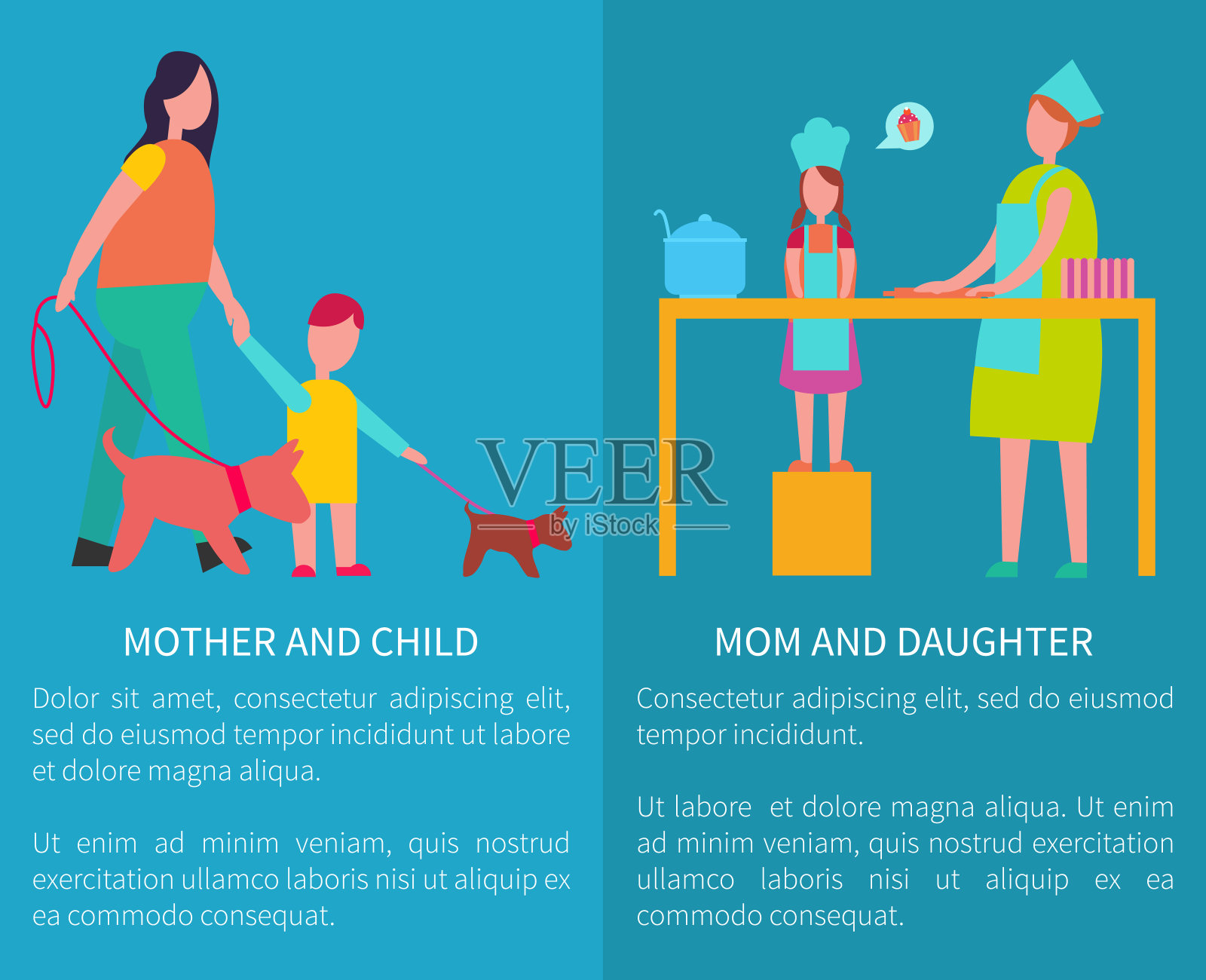 VEER
by iStock

MOTHER AND CHILD

Dolor sit amet, consectetur adipiscing elit, sed do eiusmod tempor incididunt ut labore et dolore magna aliqua.

Ut enim ad minim veniam, quis nostrud exercitation ullamco laboris nisi ut aliquip ex ea commodo consequat.

MOM AND DAUGHTER

Consectetur adipiscing elit, sed do eiusmod tempor incididunt.

Ut labore et dolore magna aliqua. Ut enim ad minim veniam, quis nostrud exercitation ullamco laboris nisi ut aliquip ex ea commodo consequat.